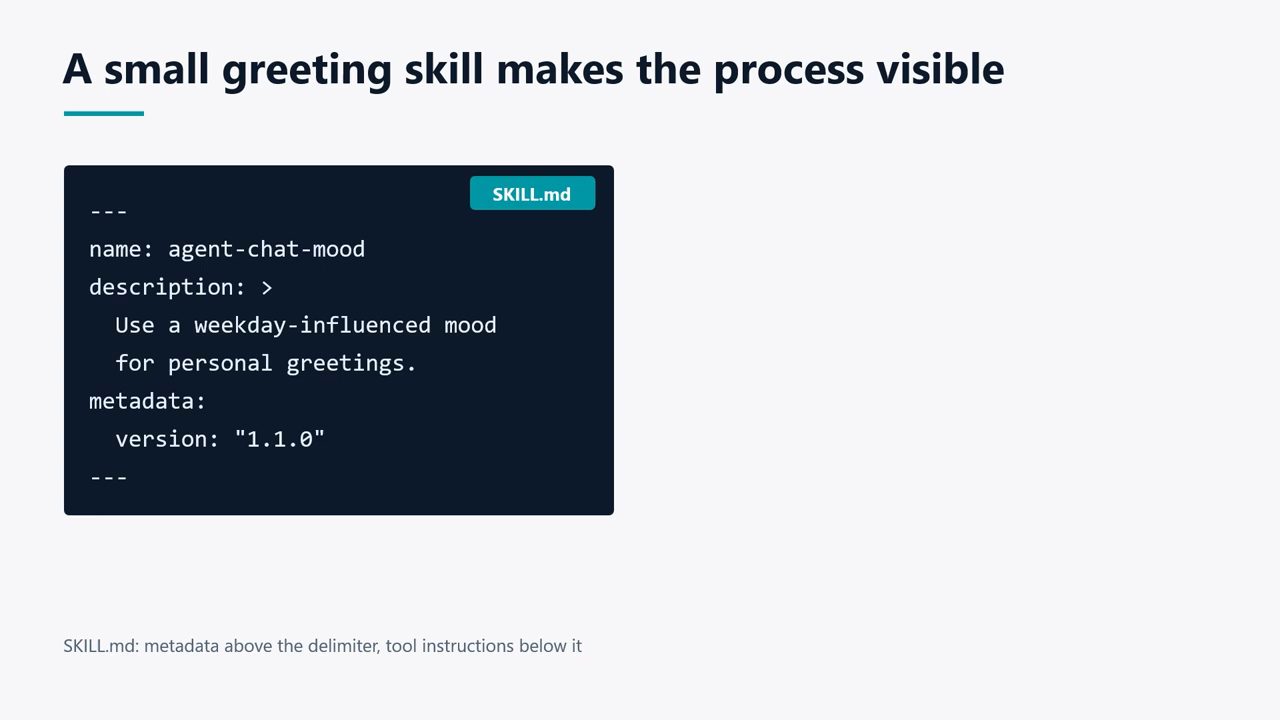 A small greeting skill makes the process visible

SKILL.md

---
name: agent-chat-mood
description: >
  Use a weekday-influenced mood
  for personal greetings.
metadata:
  version: "1.1.0"
---

SKILL.md: metadata above the delimiter, tool instructions below it